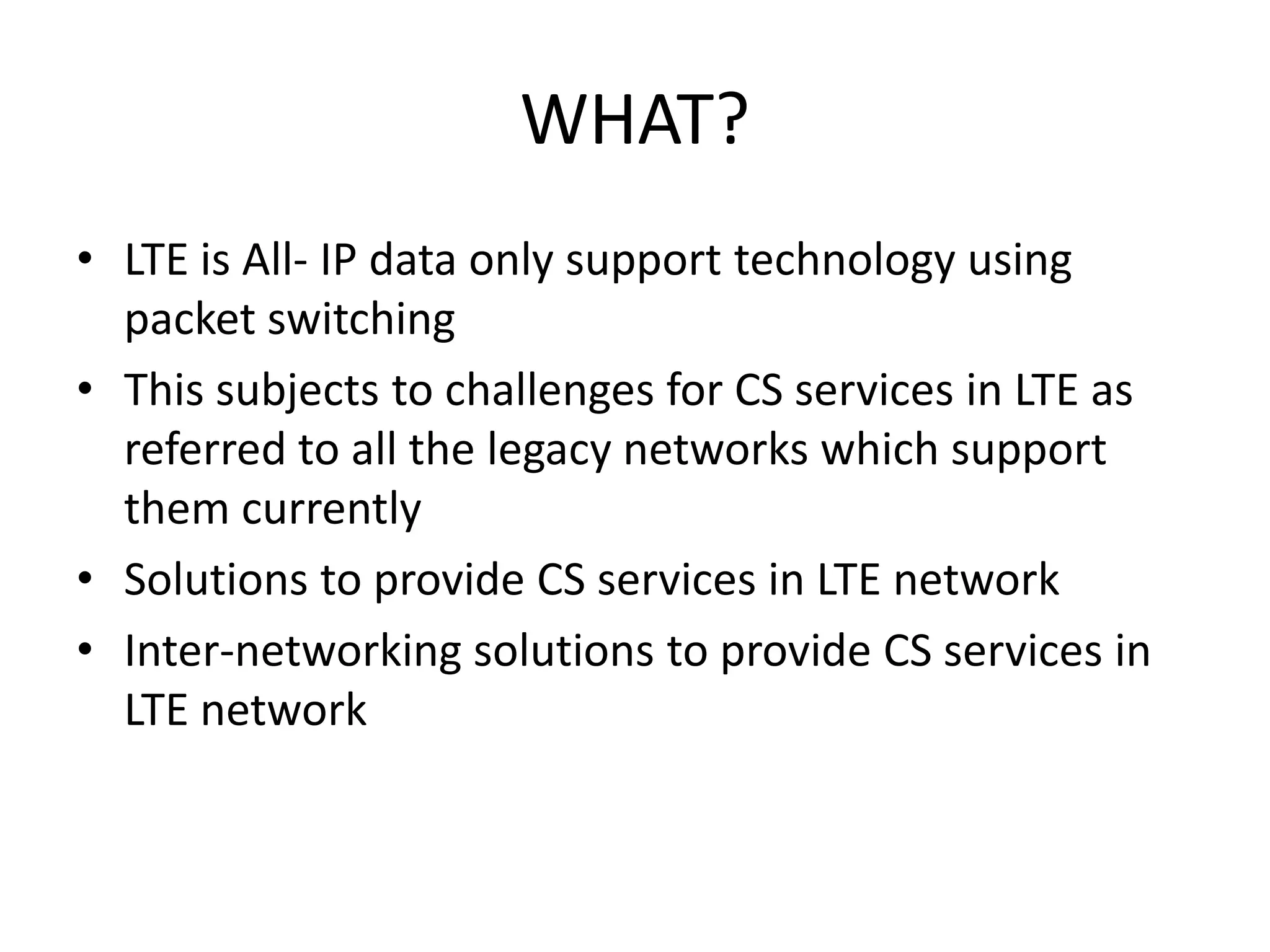 WHAT?

• LTE is All- IP data only support technology using packet switching
• This subjects to challenges for CS services in LTE as referred to all the legacy networks which support them currently
• Solutions to provide CS services in LTE network
• Inter-networking solutions to provide CS services in LTE network